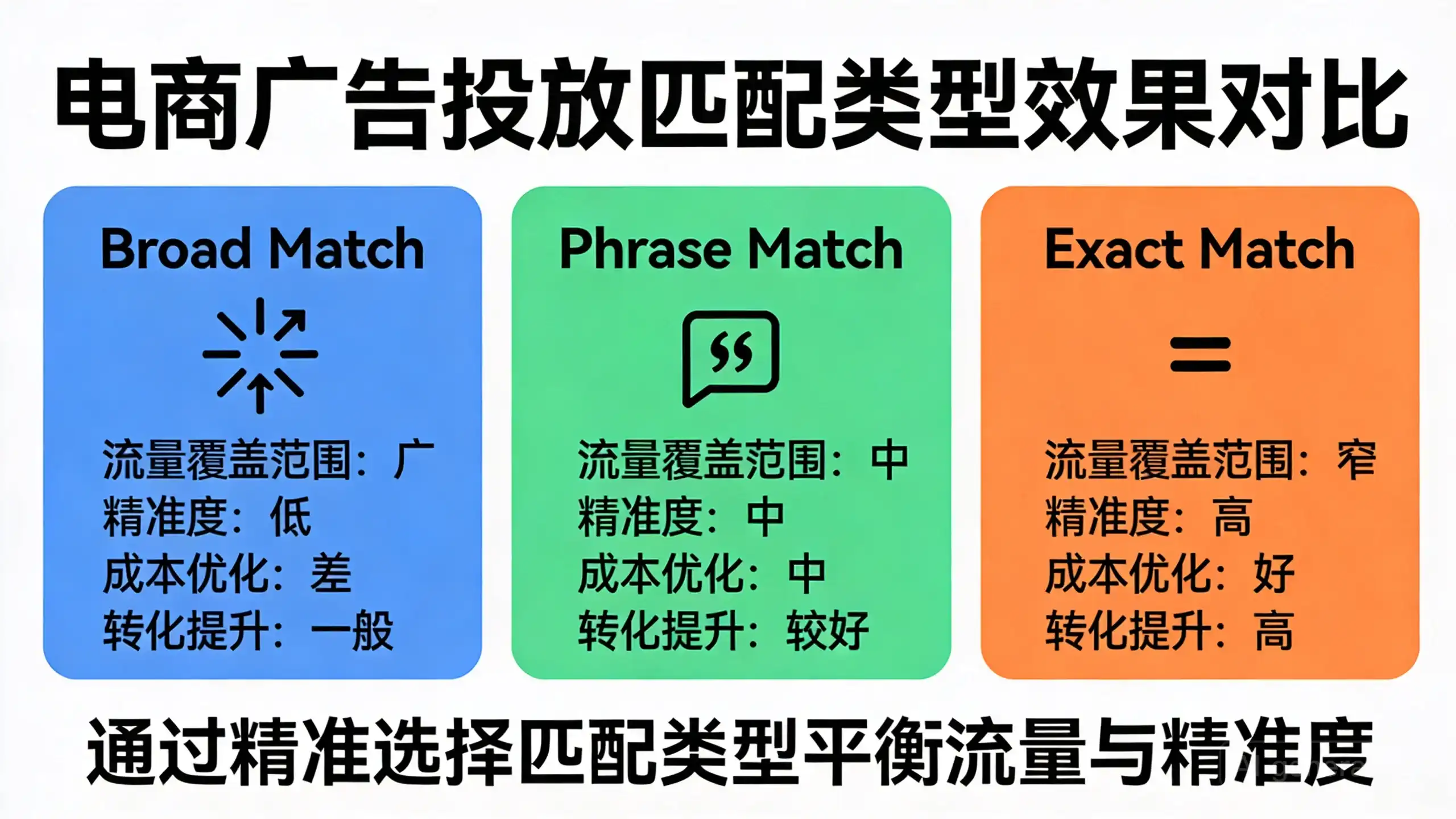 电商广告投放匹配类型效果对比

Broad Match

流量覆盖范围：广
精准度：低
成本优化：差
转化提升：一般

Phrase Match

流量覆盖范围：中
精准度：中
成本优化：中
转化提升：较好

Exact Match

=

流量覆盖范围：窄
精准度：高
成本优化：好
转化提升：高

通过精准选择匹配类型平衡流量与精准度